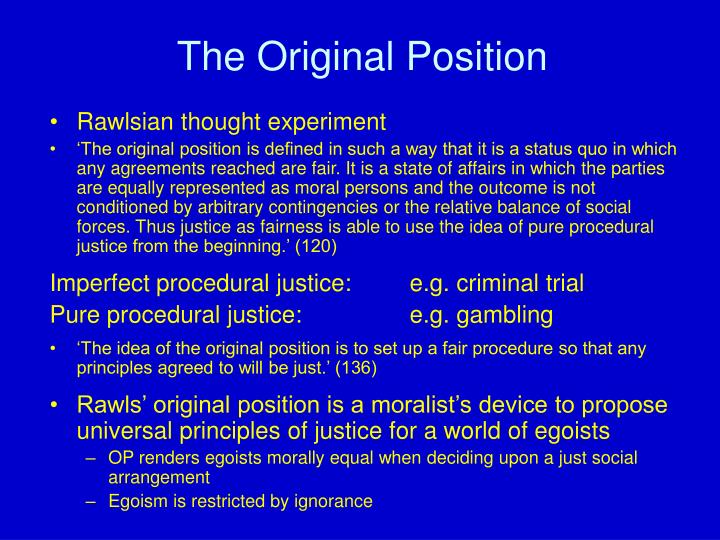 The Original Position

• Rawlsian thought experiment
• 'The original position is defined in such a way that it is a status quo in which any agreements reached are fair. It is a state of affairs in which the parties are equally represented as moral persons and the outcome is not conditioned by arbitrary contingencies or the relative balance of social forces. Thus justice as fairness is able to use the idea of pure procedural justice from the beginning.' (120)

Imperfect procedural justice: e.g. criminal trial
Pure procedural justice: e.g. gambling

• 'The idea of the original position is to set up a fair procedure so that any principles agreed to will be just.' (136)

• Rawls' original position is a moralist's device to propose universal principles of justice for a world of egoists
– OP renders egoists morally equal when deciding upon a just social arrangement
– Egoism is restricted by ignorance